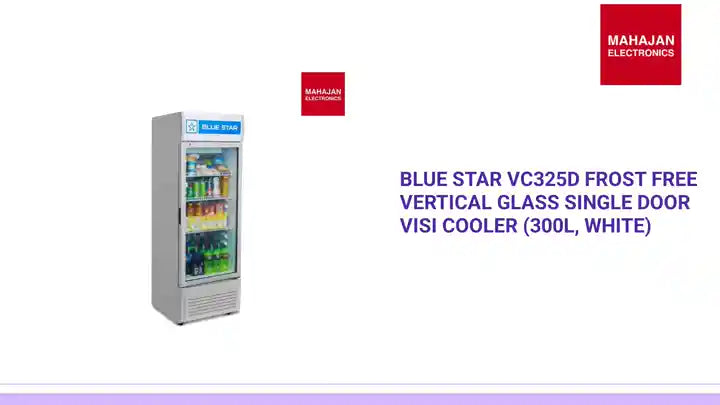 MAHAJAN
ELECTRONICS

MAHAJAN
ELECTRONICS

BLUE STAR

BLUE STAR VC325D FROST FREE VERTICAL GLASS SINGLE DOOR VISI COOLER (300L, WHITE)